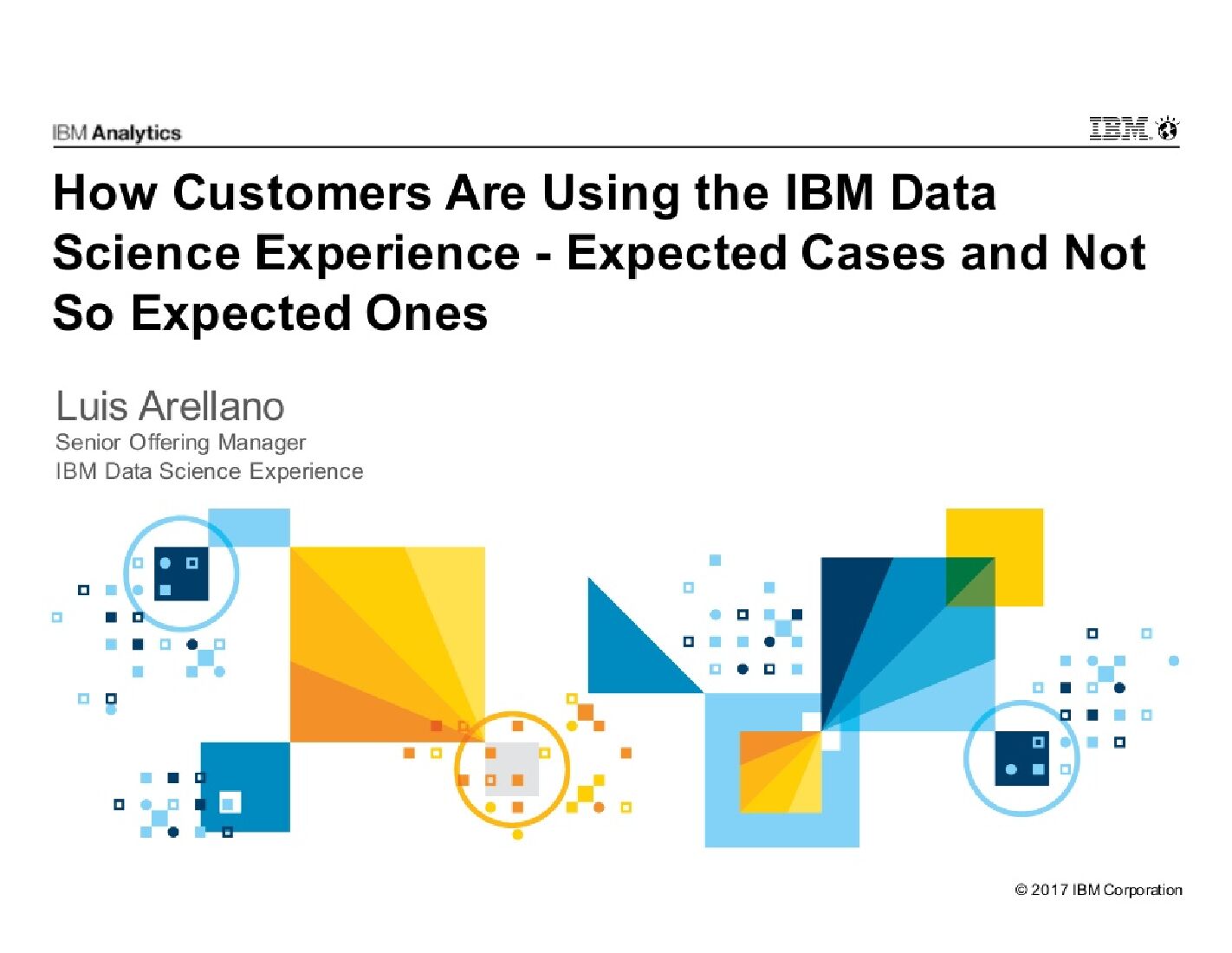 IBM Analytics

IBM

How Customers Are Using the IBM Data Science Experience - Expected Cases and Not So Expected Ones

Luis Arellano
Senior Offering Manager
IBM Data Science Experience

© 2017 IBM Corporation